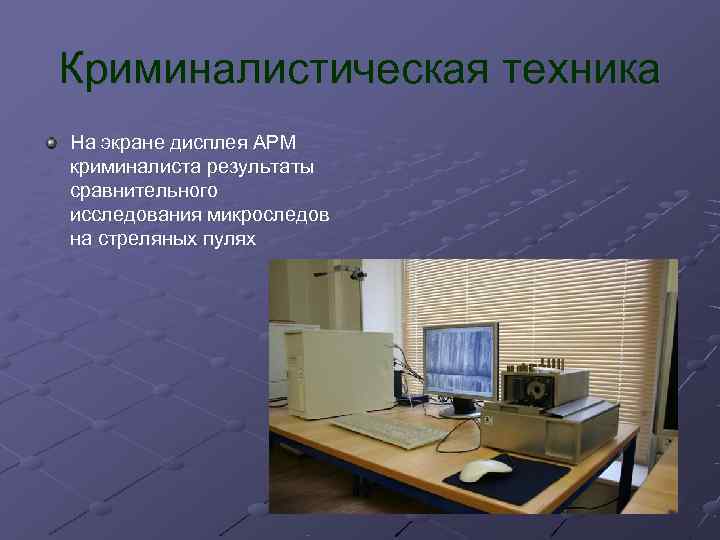 Криминалистическая техника

На экране дисплея АРМ криминалиста результаты сравнительного исследования микроследов на стреляных пулях